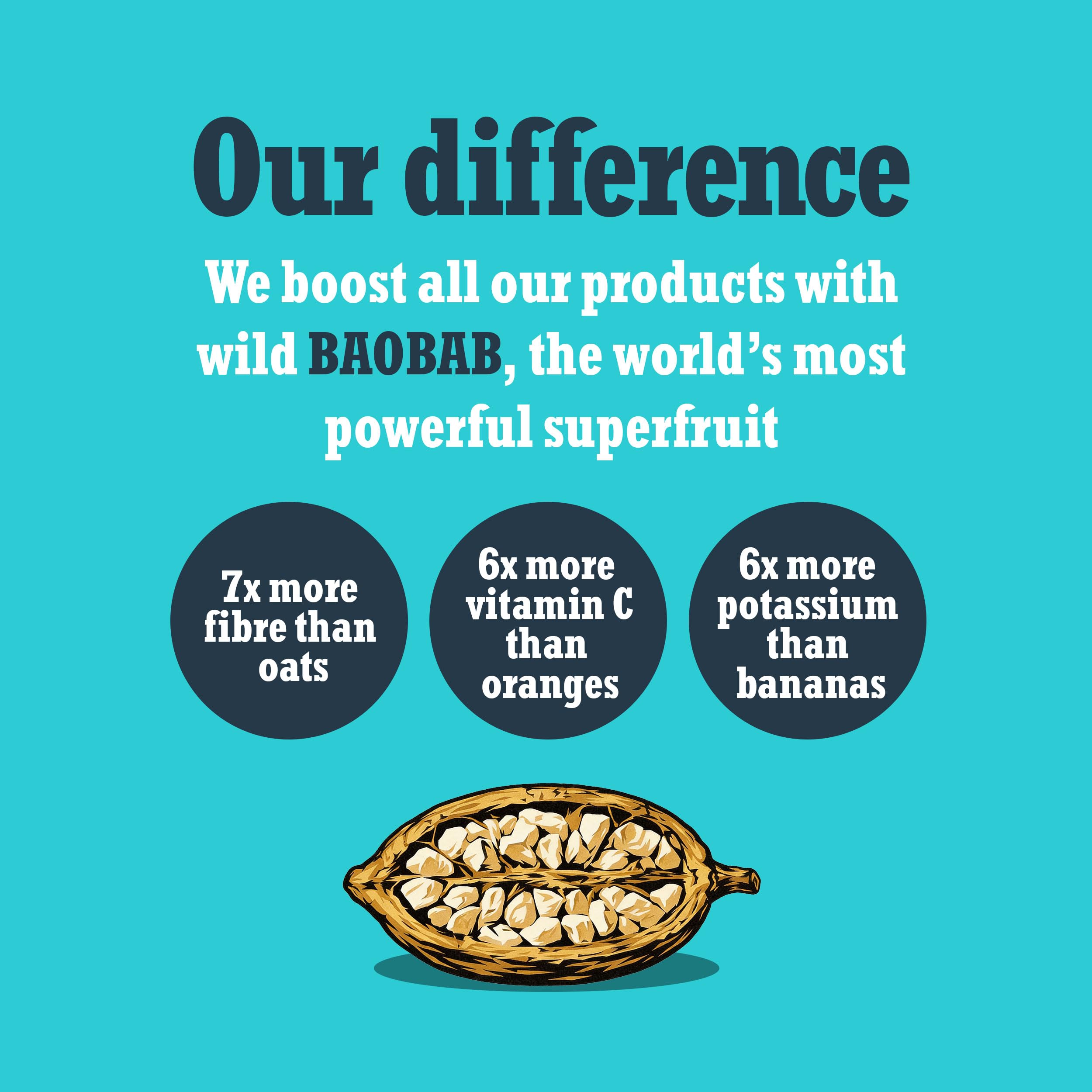 Our difference

We boost all our products with wild BAOBAB, the world's most powerful superfruit

7x more fibre than oats

6x more vitamin C than oranges

6x more potassium than bananas